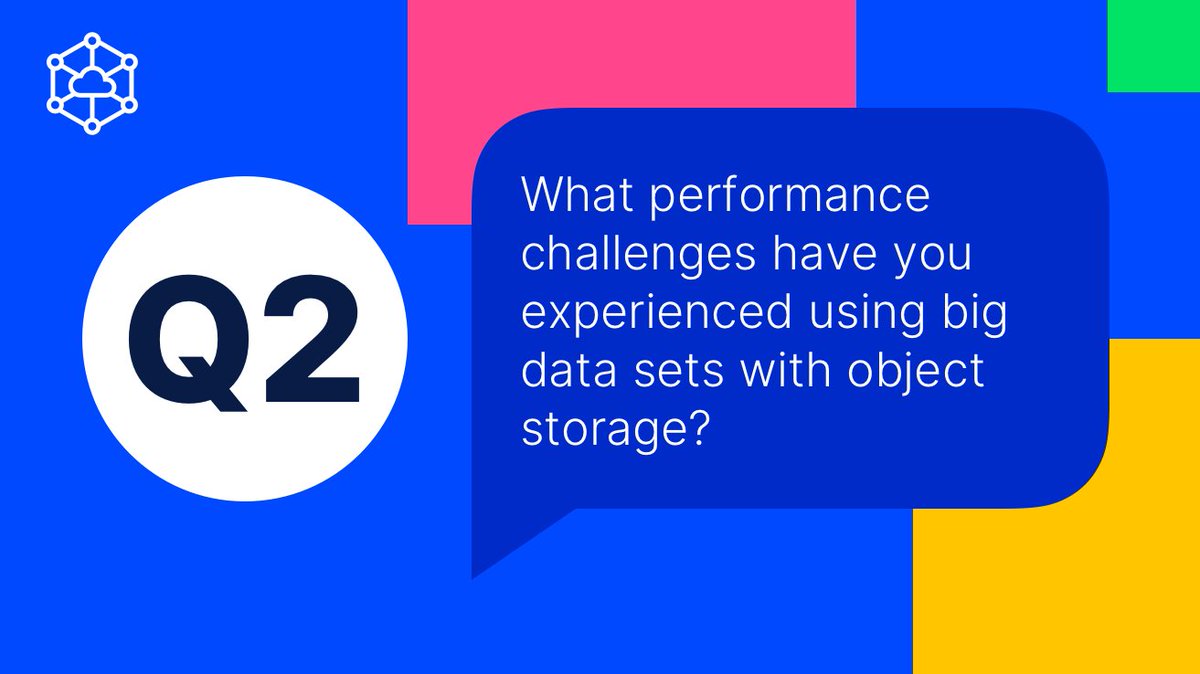 Q2

What performance challenges have you experienced using big data sets with object storage?